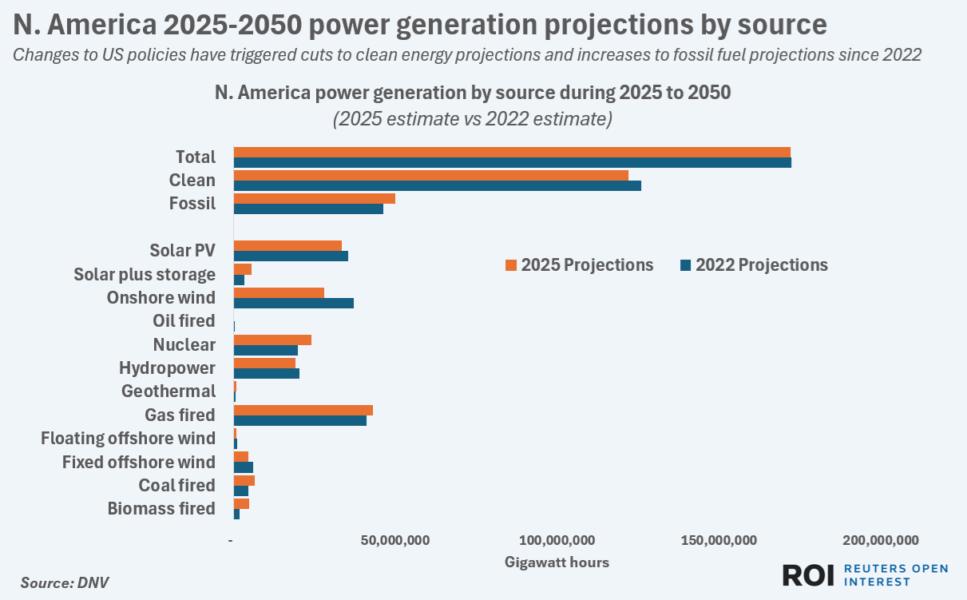 N. America 2025-2050 power generation projections by source

Changes to US policies have triggered cuts to clean energy projections and increases to fossil fuel projections since 2022

N. America power generation by source during 2025 to 2050
(2025 estimate vs 2022 estimate)

Total
Clean
Fossil
Solar PV
Solar plus storage
Onshore wind
Oil fired
Nuclear
Hydropower
Geothermal
Gas fired
Floating offshore wind
Fixed offshore wind
Coal fired
Biomass fired

2025 Projections
2022 Projections

-
50,000,000
100,000,000
150,000,000
200,000,000
Gigawatt hours

Source: DNV

ROI REUTERS OPEN INTEREST